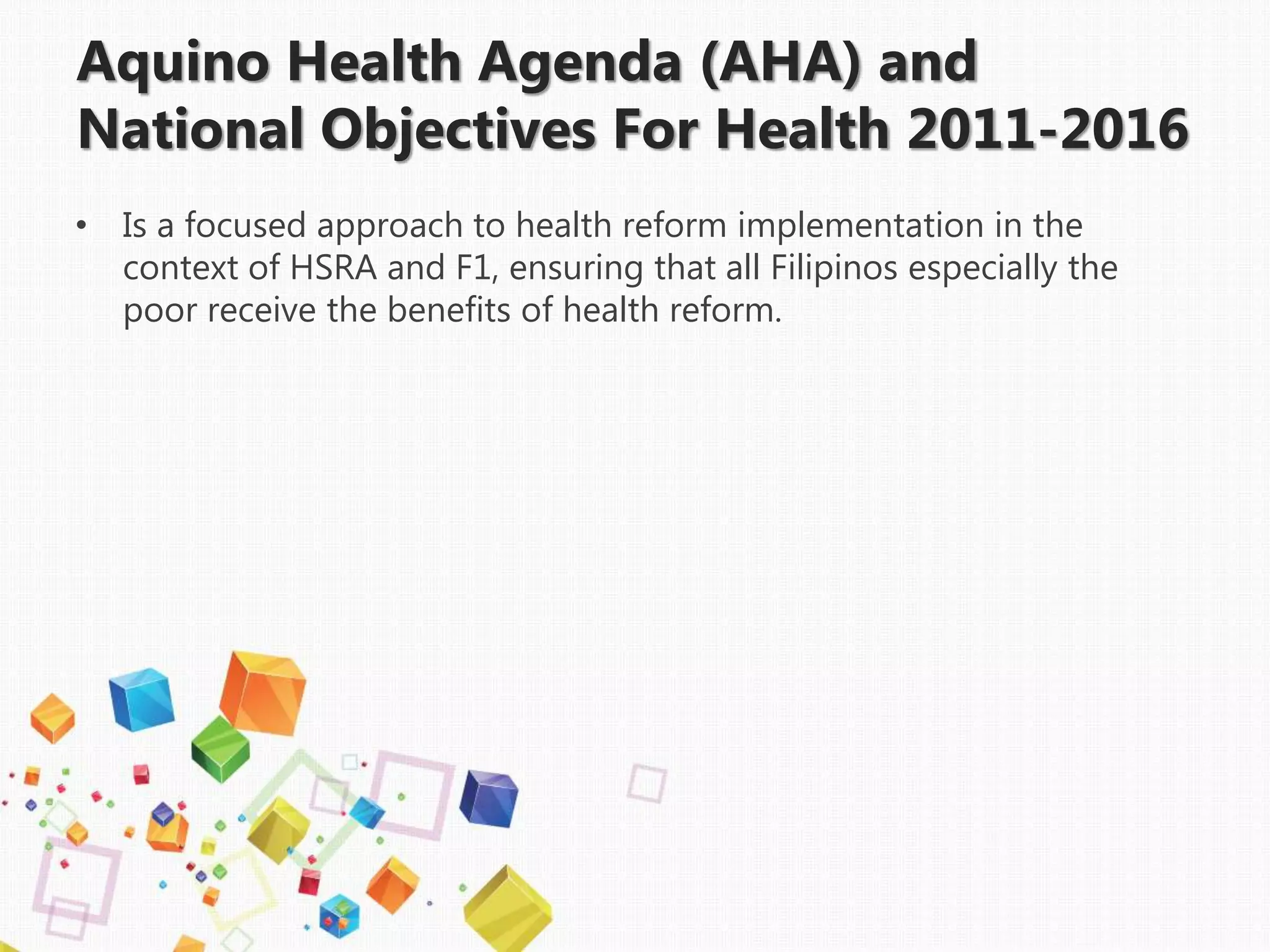 Aquino Health Agenda (AHA) and National Objectives For Health 2011-2016

• Is a focused approach to health reform implementation in the context of HSRA and F1, ensuring that all Filipinos especially the poor receive the benefits of health reform.